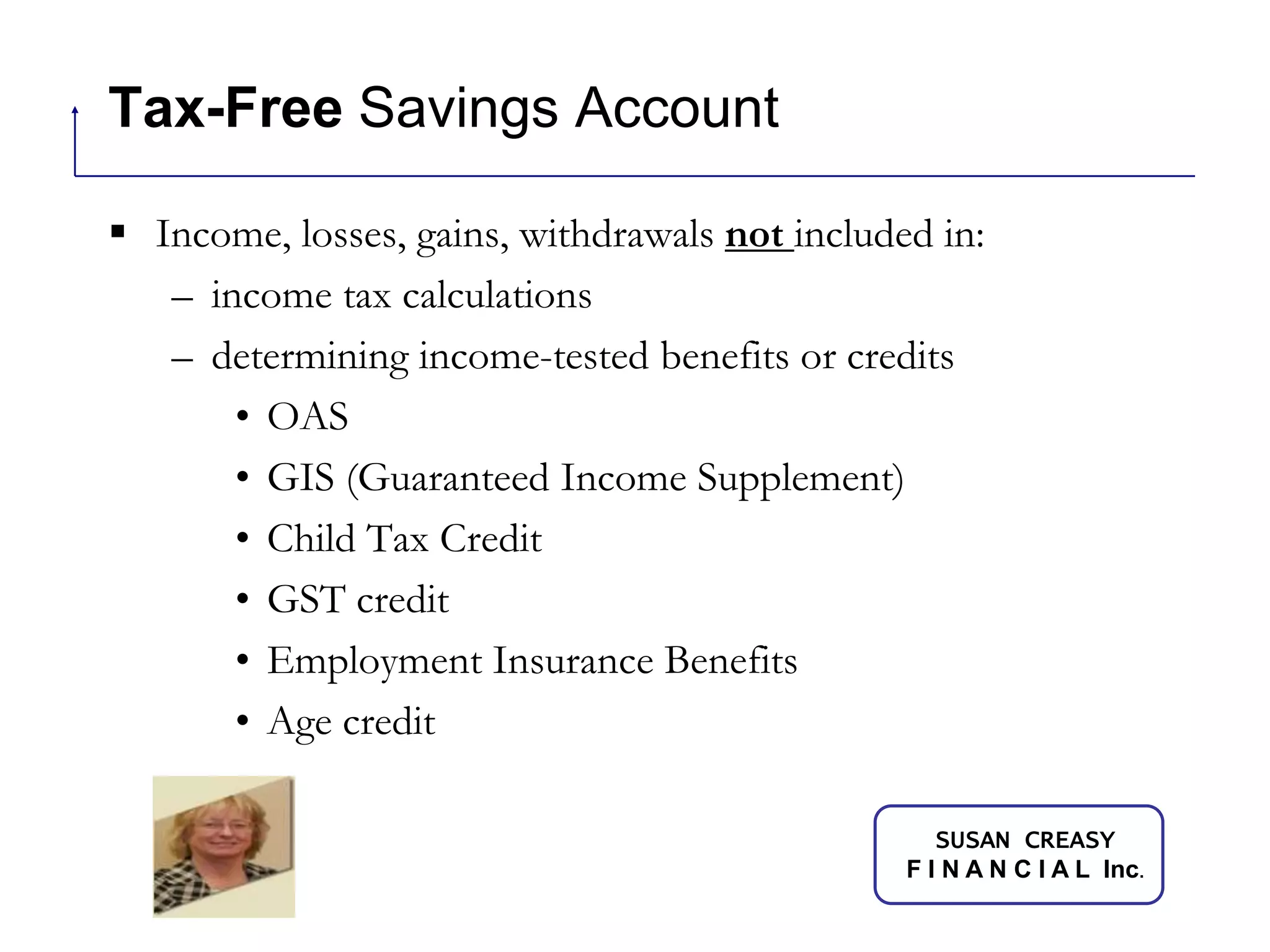 Tax-Free Savings Account

▪ Income, losses, gains, withdrawals not included in:
– income tax calculations
– determining income-tested benefits or credits
• OAS
• GIS (Guaranteed Income Supplement)
• Child Tax Credit
• GST credit
• Employment Insurance Benefits
• Age credit

SUSAN CREASY FINANCIAL Inc.